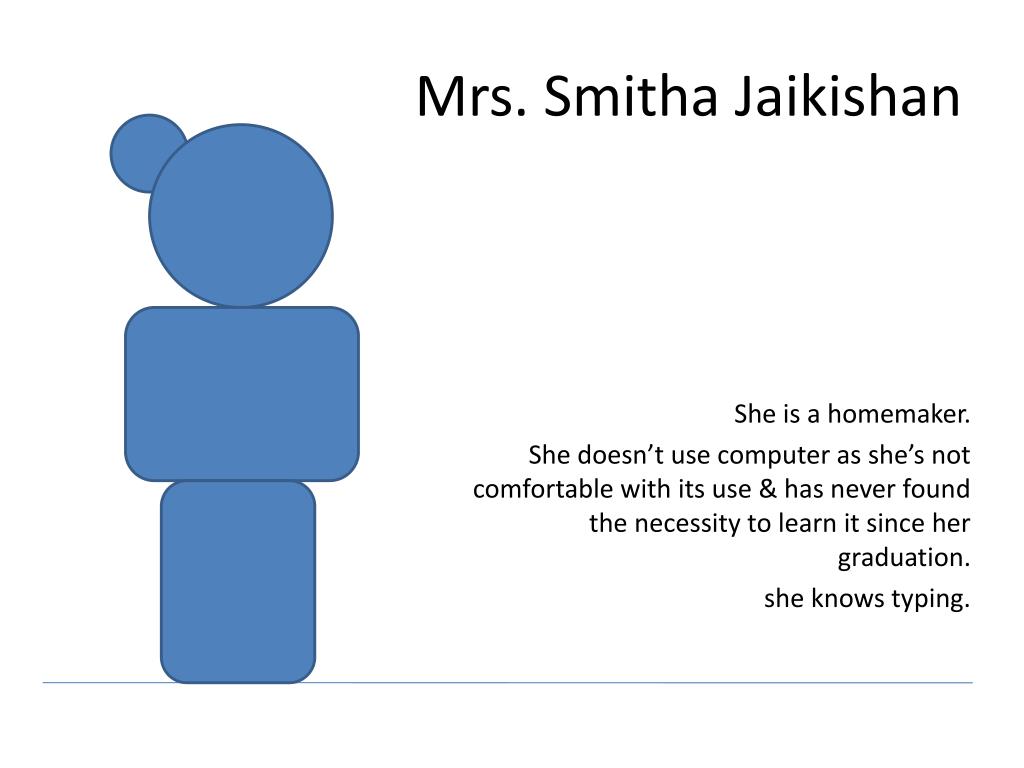 Mrs. Smitha Jaikishan

She is a homemaker.

She doesn’t use computer as she’s not comfortable with its use & has never found the necessity to learn it since her graduation.

she knows typing.